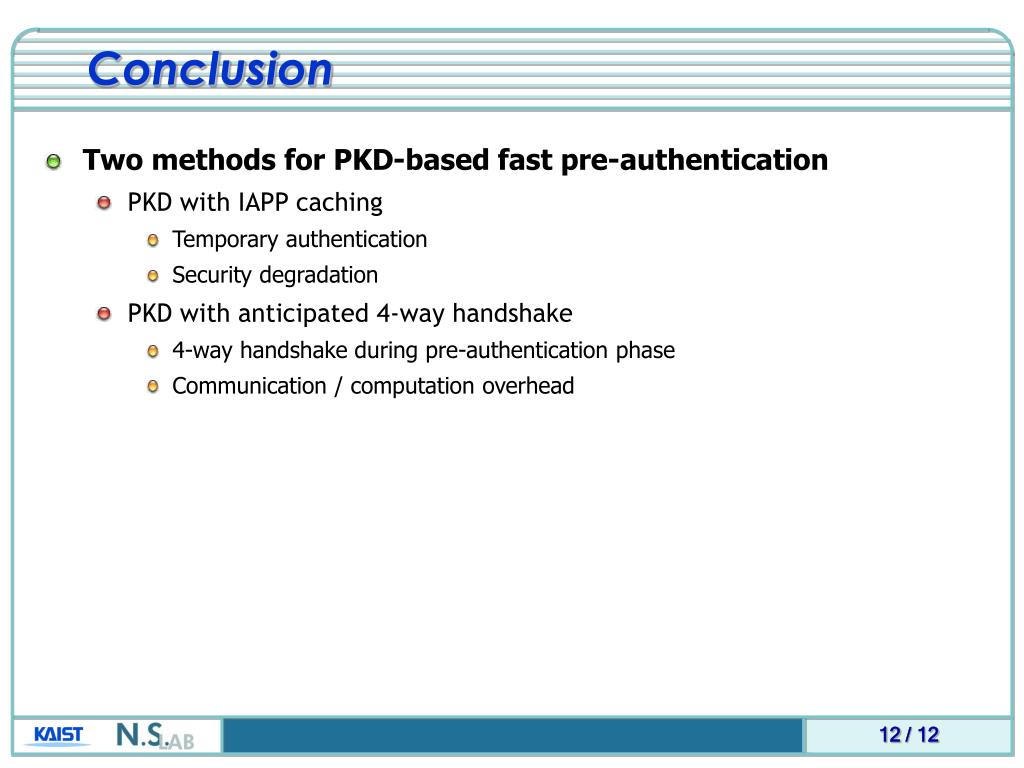 Conclusion

Two methods for PKD-based fast pre-authentication

PKD with IAPP caching

Temporary authentication

Security degradation

PKD with anticipated 4-way handshake

4-way handshake during pre-authentication phase

Communication / computation overhead

KAIST N.S.LAB

12 / 12